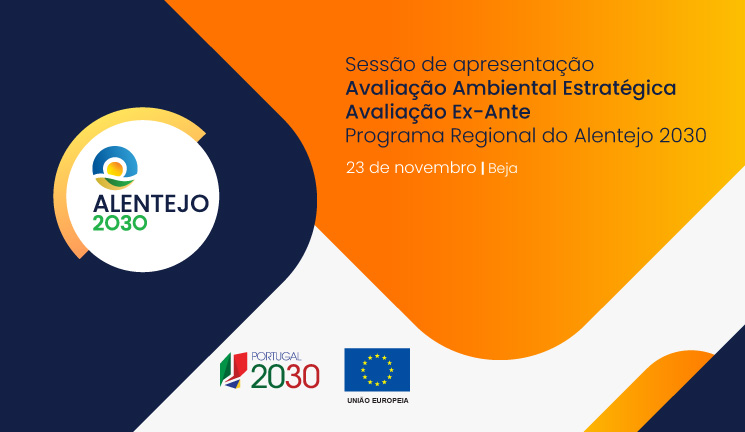 ALENTEJO
2030

Sessão de apresentação
Avaliação Ambiental Estratégica
Avaliação Ex-Ante
Programa Regional do Alentejo 2030

23 de novembro | Beja

PORTUGAL
2030

UNIÃO EUROPEIA